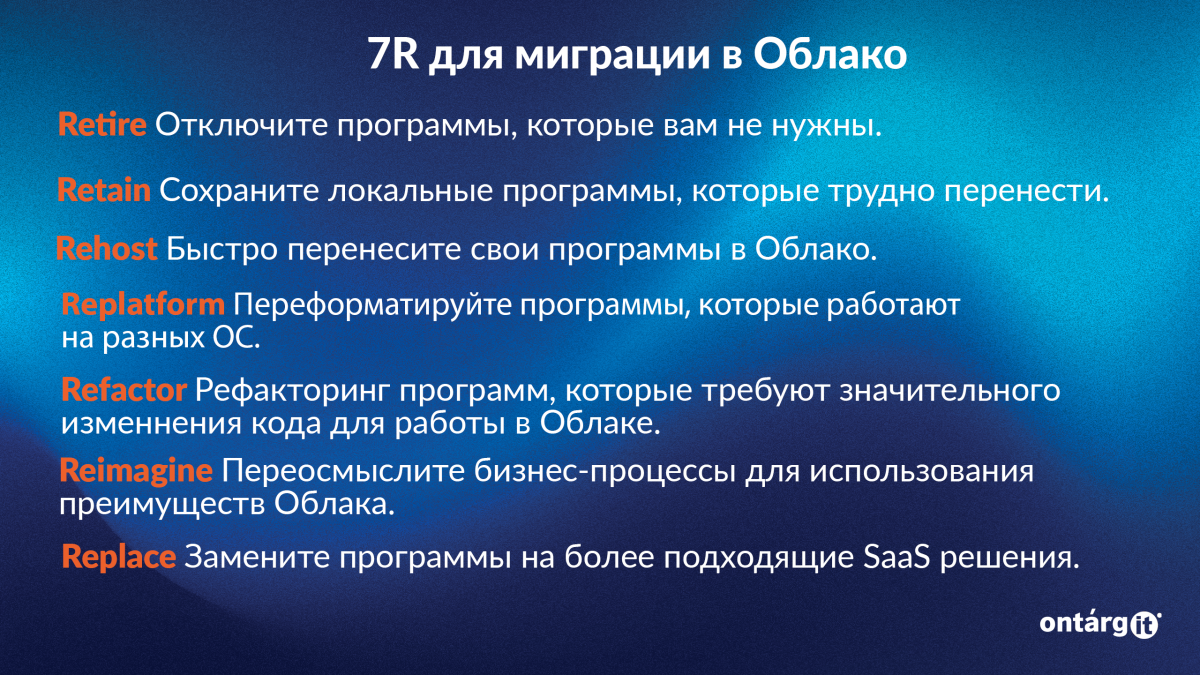 7R для миграции в Облако

Retire Отключите программы, которые вам не нужны.

Retain Сохраните локальные программы, которые трудно перенести.

Rehost Быстро перенесите свои программы в Облако.

Replatform Переформатируйте программы, которые работают на разных ОС.

Refactor Рефакторинг программ, которые требуют значительного изменнения кода для работы в Облаке.

Reimagine Переосмыслите бизнес-процессы для использования преимуществ Облака.

Replace Замените программы на более подходящие SaaS решения.

ontárgit®